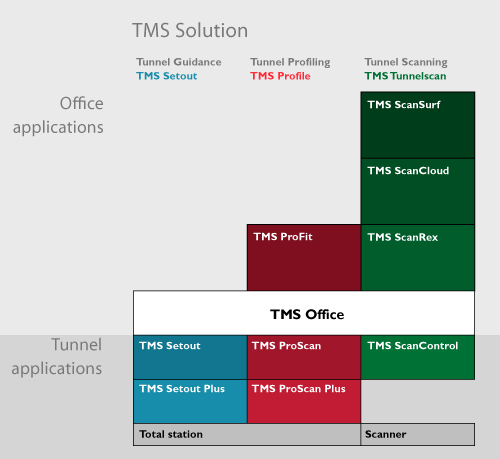 TMS Solution

Tunnel Guidance
TMS Setout

Tunnel Profiling
TMS Profile

Tunnel Scanning
TMS Tunnelscan

Office applications

TMS ScanSurf

TMS ScanCloud

TMS ProFit

TMS ScanRex

TMS Office

Tunnel applications

TMS Setout

TMS ProScan

TMS ScanControl

TMS Setout Plus

TMS ProScan Plus

Total station

Scanner